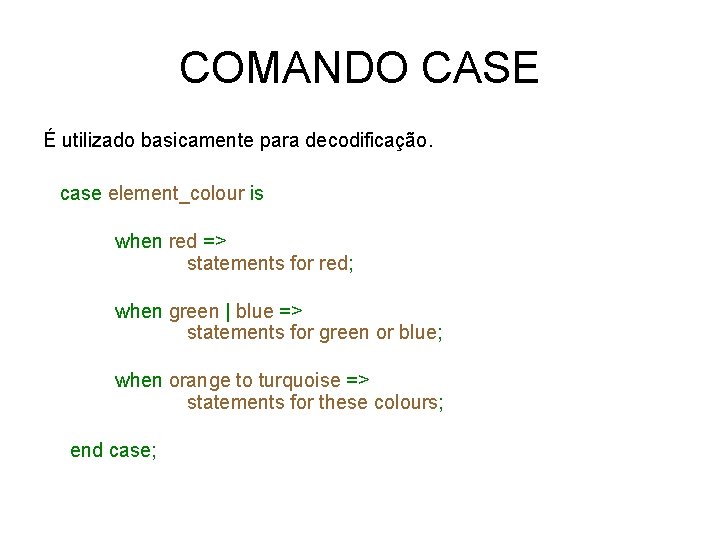 COMANDO CASE

É utilizado basicamente para decodificação.

case element_colour is

when red =>
statements for red;

when green | blue =>
statements for green or blue;

when orange to turquoise =>
statements for these colours;

end case;